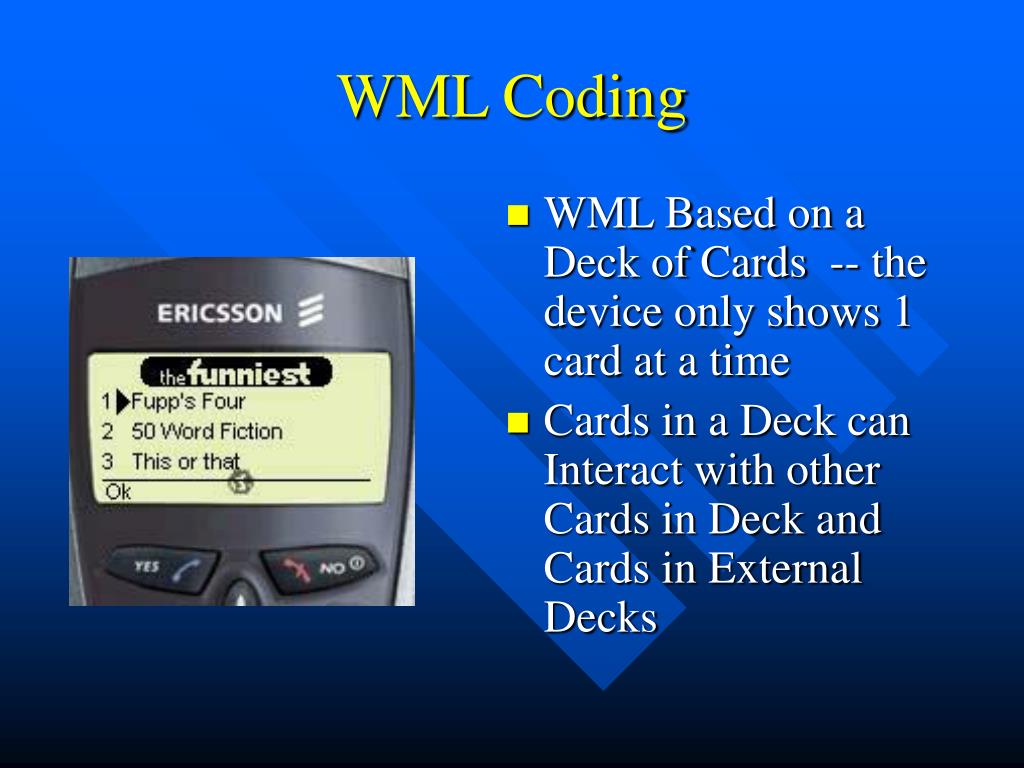 WML Coding

ERICSSON

the funniest
1 Fupp's Four
2 50 Word Fiction
3 This or that
Ok

YES

NO

- WML Based on a Deck of Cards -- the device only shows 1 card at a time
- Cards in a Deck can Interact with other Cards in Deck and Cards in External Decks